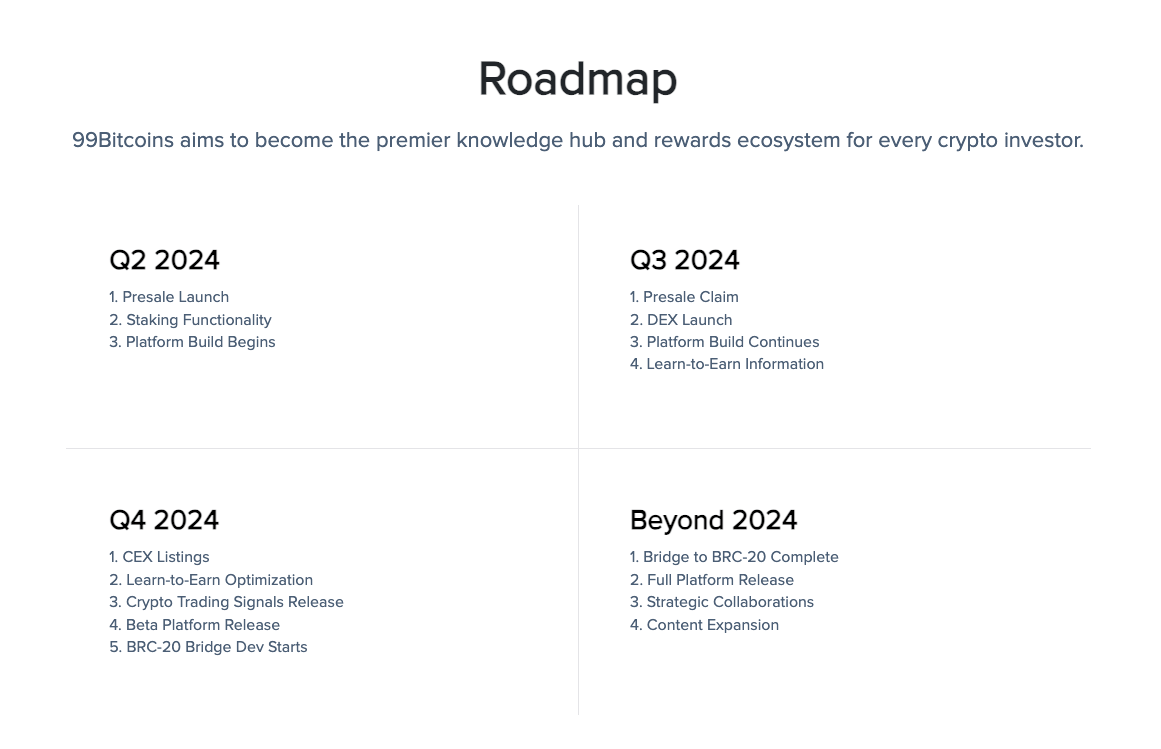 Roadmap

99Bitcoins aims to become the premier knowledge hub and rewards ecosystem for every crypto investor.

Q2 2024

1. Presale Launch
2. Staking Functionality
3. Platform Build Begins

Q3 2024

1. Presale Claim
2. DEX Launch
3. Platform Build Continues
4. Learn-to-Earn Information

Q4 2024

1. CEX Listings
2. Learn-to-Earn Optimization
3. Crypto Trading Signals Release
4. Beta Platform Release
5. BRC-20 Bridge Dev Starts

Beyond 2024

1. Bridge to BRC-20 Complete
2. Full Platform Release
3. Strategic Collaborations
4. Content Expansion